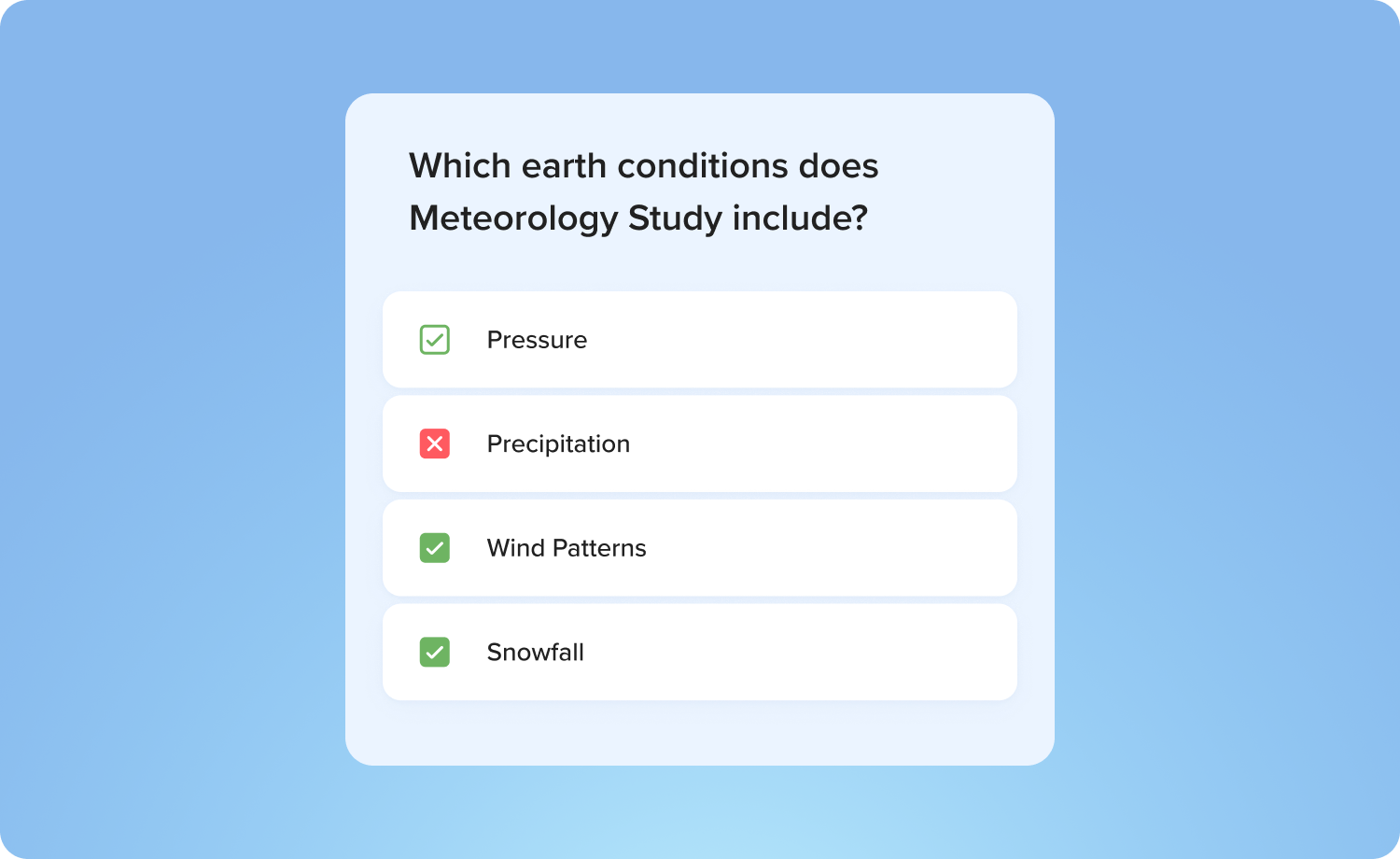 Which earth conditions does Meteorology Study include?

Pressure

Precipitation

Wind Patterns

Snowfall